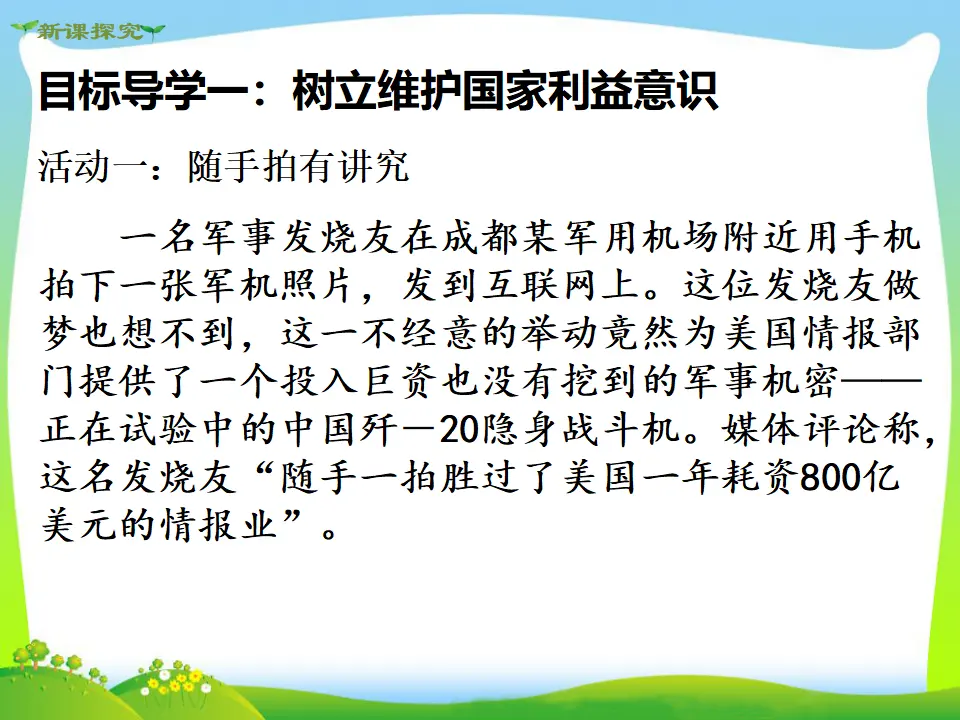 新课探究

目标导学一：树立维护国家利益意识

活动一：随手拍有讲究

一名军事发烧友在成都某军用机场附近用手机拍下一张军机照片，发到互联网上。这位发烧友做梦也想不到，这一不经意的举动竟然为美国情报部门提供了一个投入巨资也没有挖到的军事机密——正在试验中的中国歼—20隐身战斗机。媒体评论称，这名发烧友“随手一拍胜过了美国一年耗资800亿美元的情报业”。